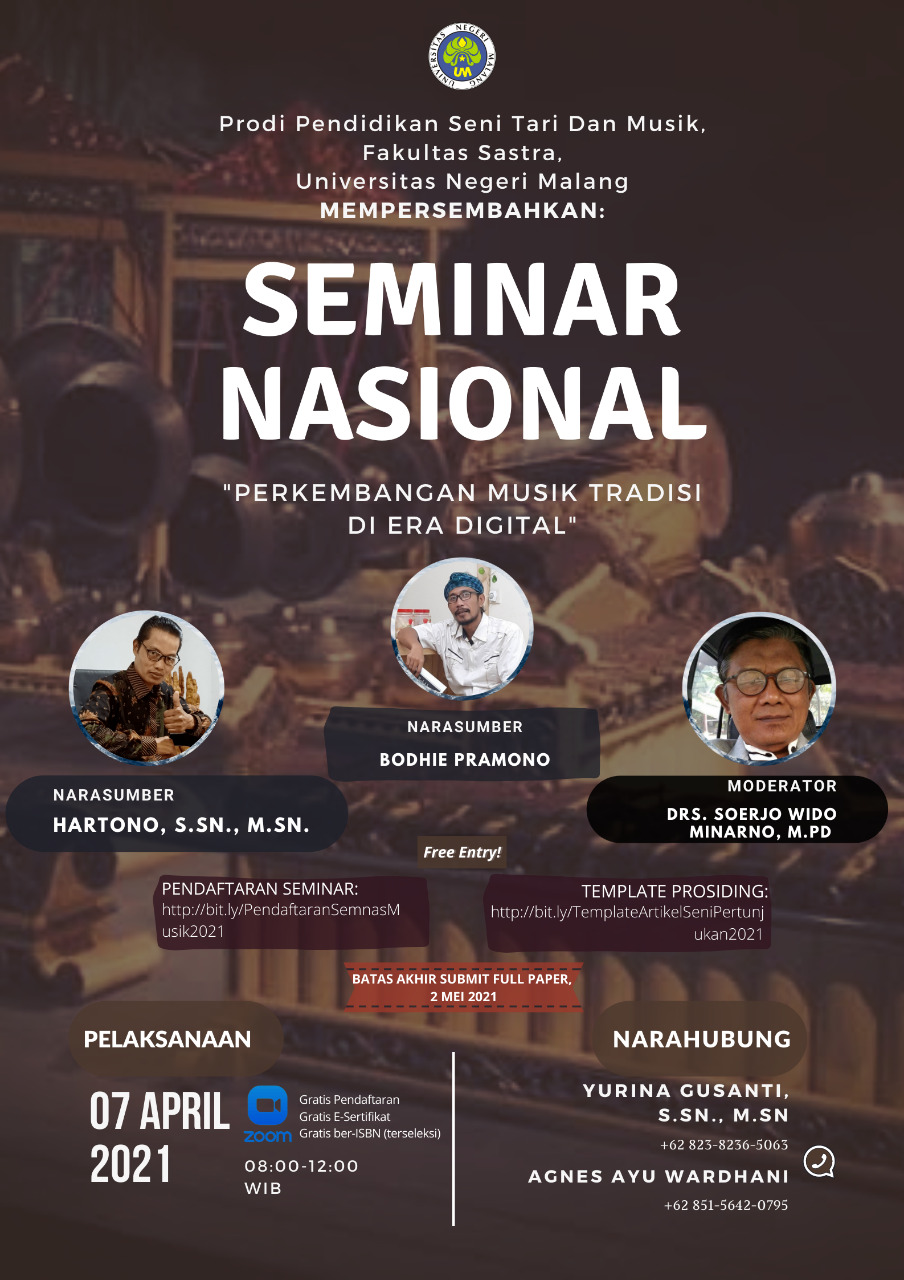 UNIVERSITAS NEGERI MALANG
UM

Prodi Pendidikan Seni Tari Dan Musik,
Fakultas Sastra,
Universitas Negeri Malang
MEMPERSEMBAHKAN:

SEMINAR NASIONAL

"PERKEMBANGAN MUSIK TRADISI DI ERA DIGITAL"

NARASUMBER
HARTONO, S.SN., M.SN.

NARASUMBER
BODHIE PRAMONO

MODERATOR
DRS. SOERJO WIDO MINARNO, M.PD

Free Entry!

PENDAFTARAN SEMINAR:
http://bit.ly/PendaftaranSemnasMusik2021

TEMPLATE PROSIDING:
http://bit.ly/TemplateArtikelSeniPertunjukan2021

BATAS AKHIR SUBMIT FULL PAPER, 2 MEI 2021

PELAKSANAAN

07 APRIL 2021

zoom
Gratis Pendaftaran
Gratis E-Sertifikat
Gratis ber-ISBN (terseleksi)

08:00-12:00 WIB

NARAHUBUNG

YURINA GUSANTI, S.SN., M.SN
+62 823-8236-5063

AGNES AYU WARDHANI
+62 851-5642-0795